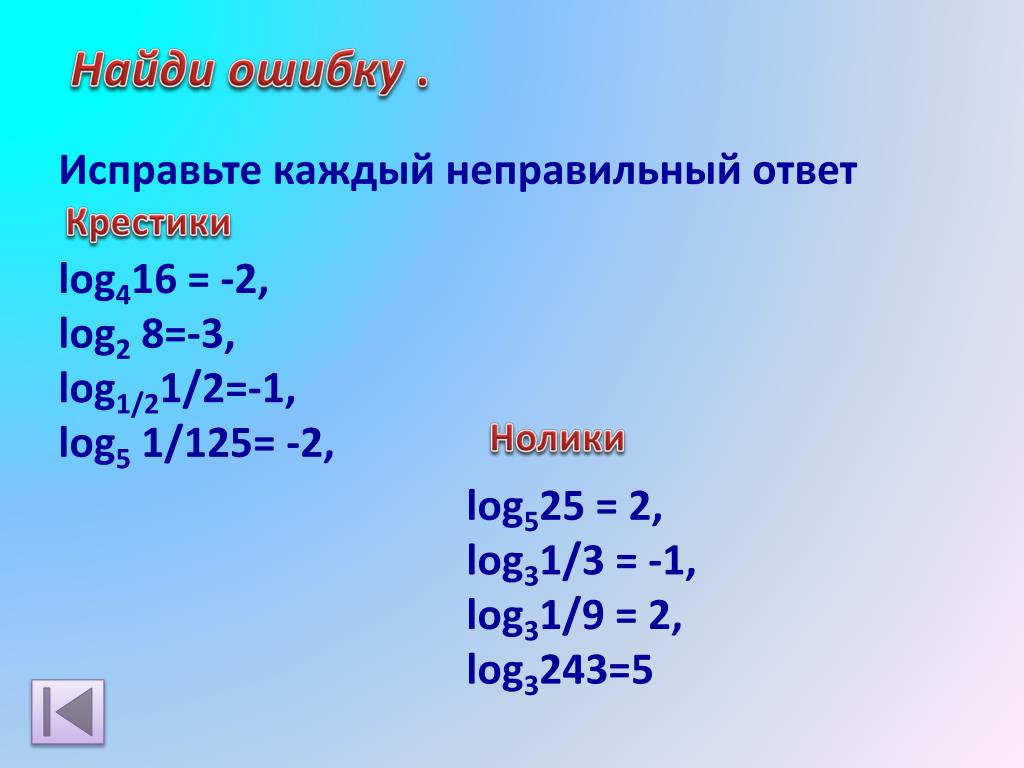 Найди ошибку .

Исправьте каждый неправильный ответ

Крестики

$\log_4 16 = -2$,
$\log_2 8=-3$,
$\log_{1/2} 1/2=-1$,
$\log_5 1/125= -2$,

Нолики

$\log_5 25 = 2$,
$\log_3 1/3 = -1$,
$\log_3 1/9 = 2$,
$\log_3 243=5$